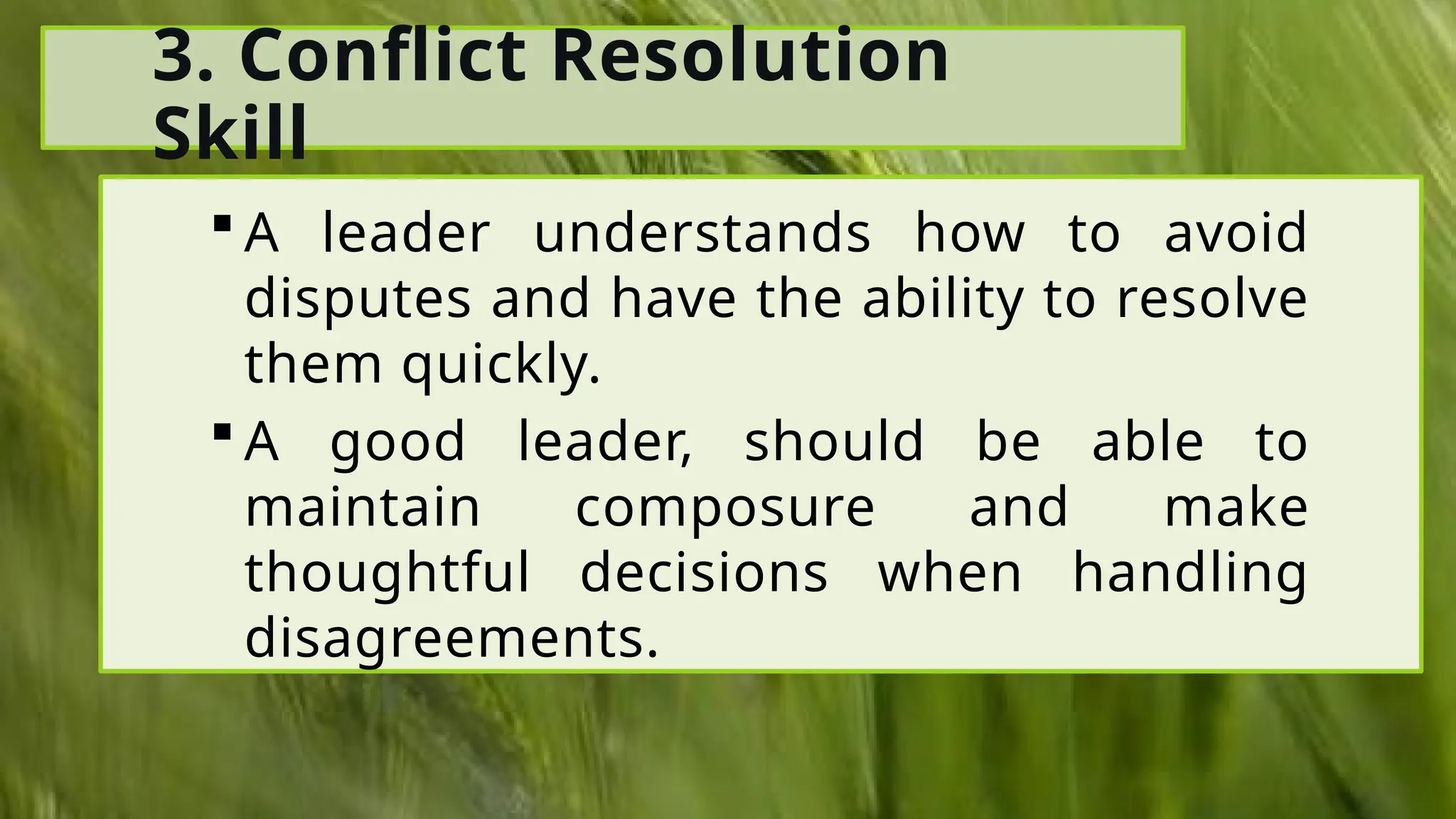 3. Conflict Resolution Skill

▪ A leader understands how to avoid disputes and have the ability to resolve them quickly.

▪ A good leader, should be able to maintain composure and make thoughtful decisions when handling disagreements.